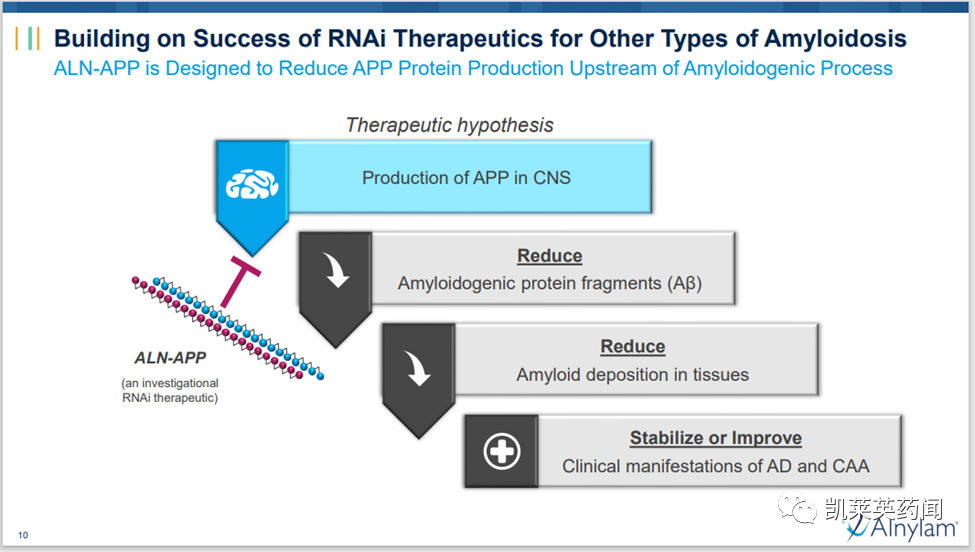 Building on Success of RNAi Therapeutics for Other Types of Amyloidosis
ALN-APP is Designed to Reduce APP Protein Production Upstream of Amyloidogenic Process

Therapeutic hypothesis

Production of APP in CNS

Reduce
Amyloidogenic protein fragments (Aβ)

Reduce
Amyloid deposition in tissues

Stabilize or Improve
Clinical manifestations of AD and CAA

ALN-APP
(an investigational RNAi therapeutic)

10

凯莱英药闻

Alnylam